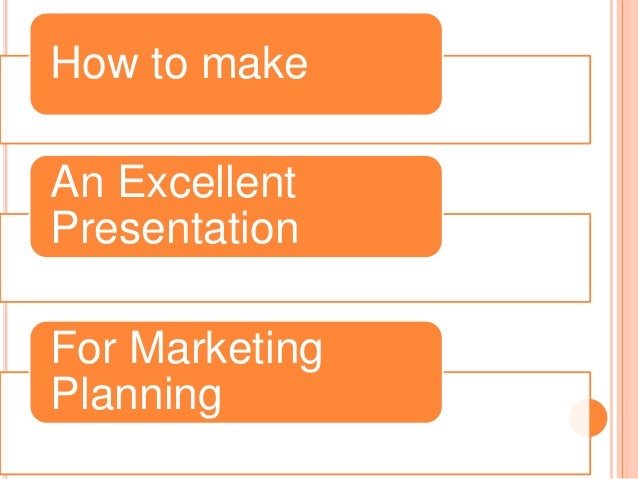 How to make

An Excellent Presentation

For Marketing Planning